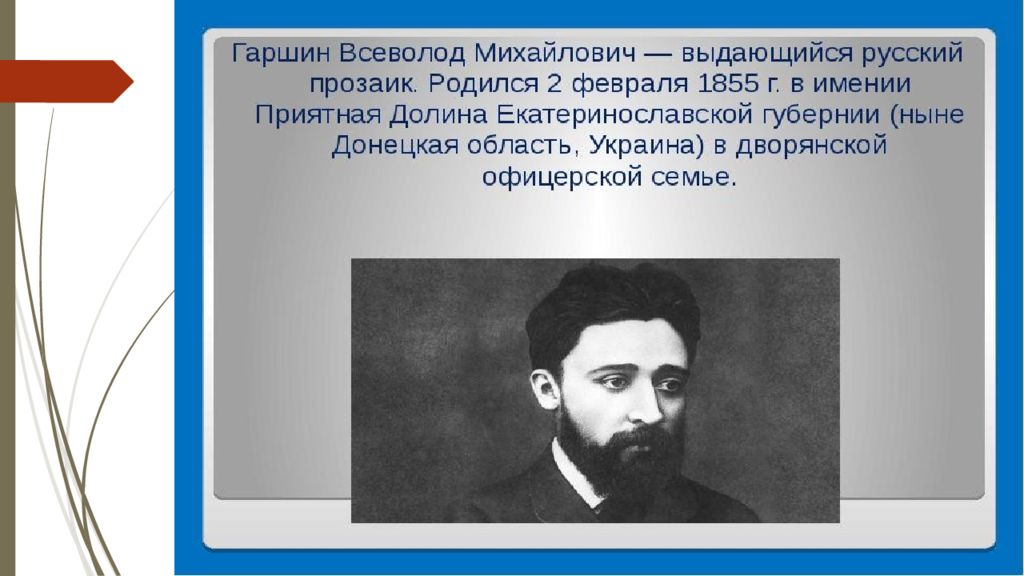 Гаршин Всеволод Михайлович — выдающийся русский прозаик. Родился 2 февраля 1855 г. в имении Приятная Долина Екатеринославской губернии (ныне Донецкая область, Украина) в дворянской офицерской семье.